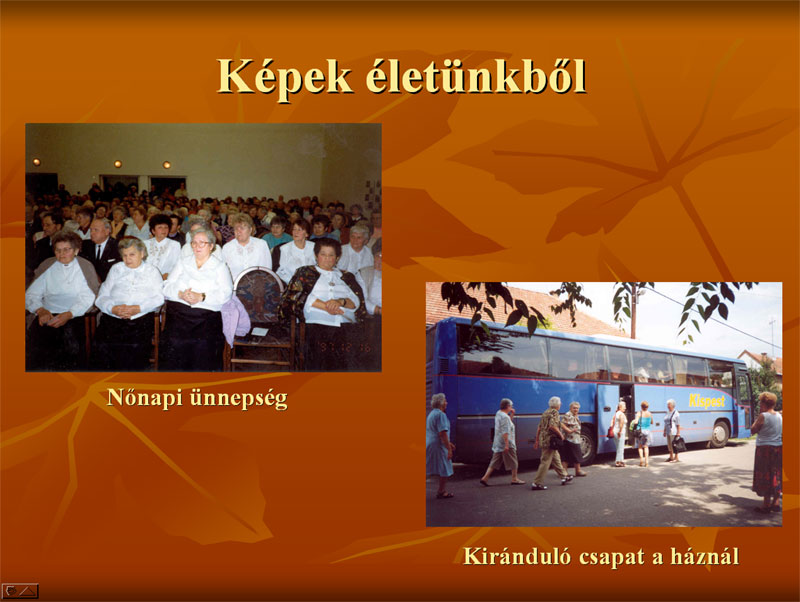 Képek életünkből

Nőnapi ünnepség

Kispest

Kiránduló csapat a háznál